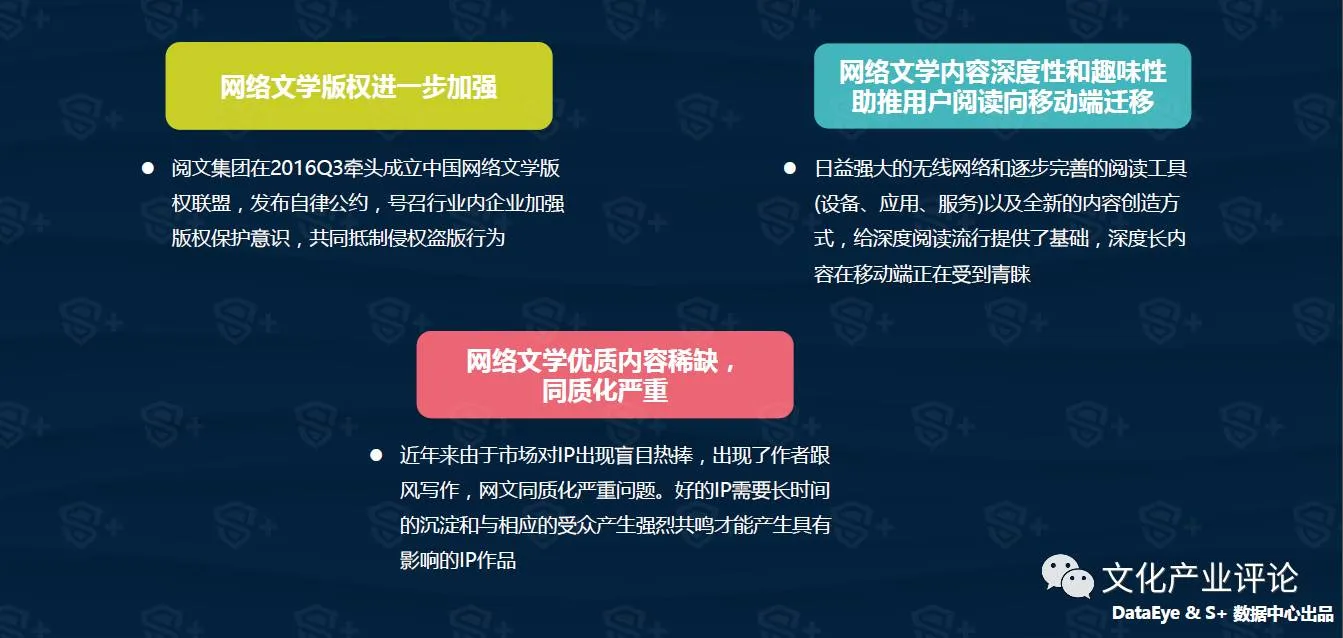 网络文学版权进一步加强

● 阅文集团在2016Q3牵头成立中国网络文学版权联盟，发布自律公约，号召行业内企业加强版权保护意识，共同抵制侵权盗版行为

网络文学内容深度性和趣味性助推用户阅读向移动端迁移

● 日益强大的无线网络和逐步完善的阅读工具(设备、应用、服务)以及全新的内容创造方式，给深度阅读流行提供了基础，深度长内容在移动端正在受到青睐

网络文学优质内容稀缺，同质化严重

● 近年来由于市场对IP出现盲目热捧，出现了作者跟风写作，网文同质化严重问题。好的IP需要长时间的沉淀和与相应的受众产生强烈共鸣才能产生具有影响的IP作品

文化产业评论

DataEye & S+ 数据中心出品